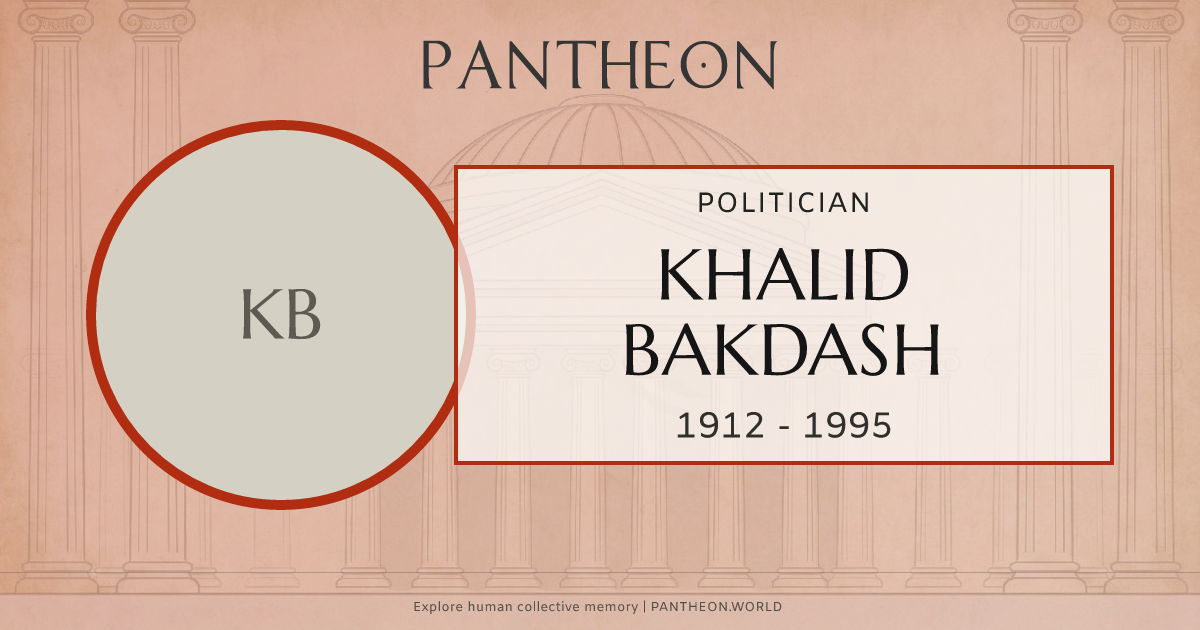 PANTHEON

KB

POLITICIAN

KHALID BAKDASH

1912 - 1995

Explore human collective memory | PANTHEON.WORLD